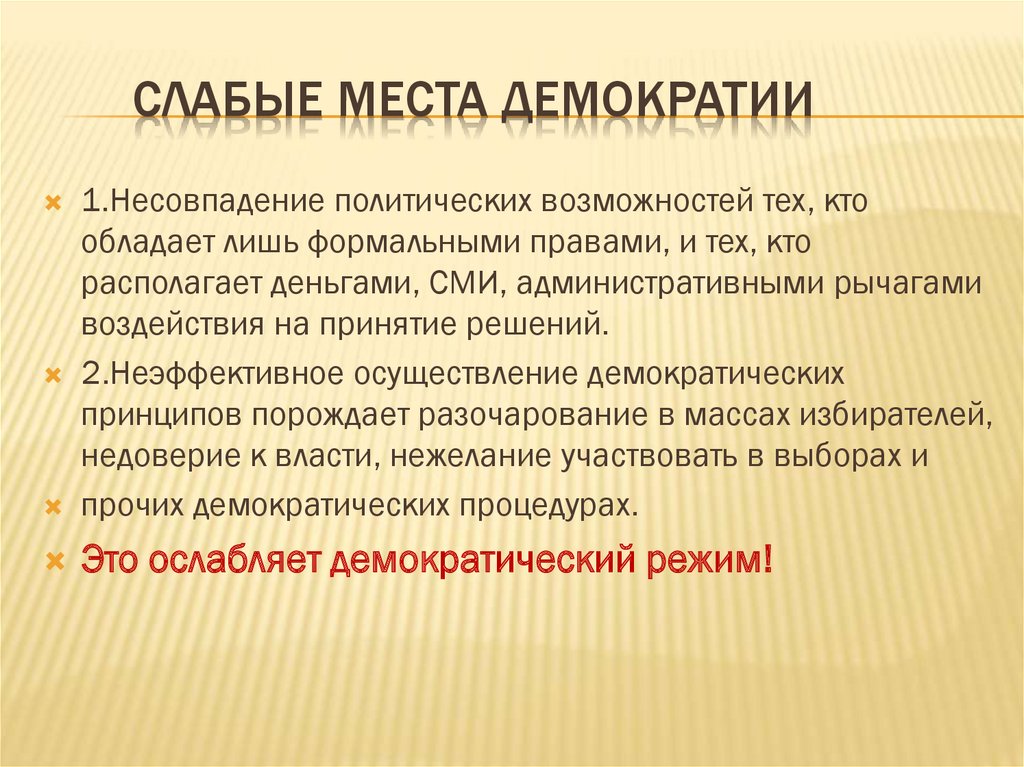 СЛАБЫЕ МЕСТА ДЕМОКРАТИИ

1.Несовпадение политических возможностей тех, кто обладает лишь формальными правами, и тех, кто располагает деньгами, СМИ, административными рычагами воздействия на принятие решений.

2.Неэффективное осуществление демократических принципов порождает разочарование в массах избирателей, недоверие к власти, нежелание участвовать в выборах и

прочих демократических процедурах.

Это ослабляет демократический режим!